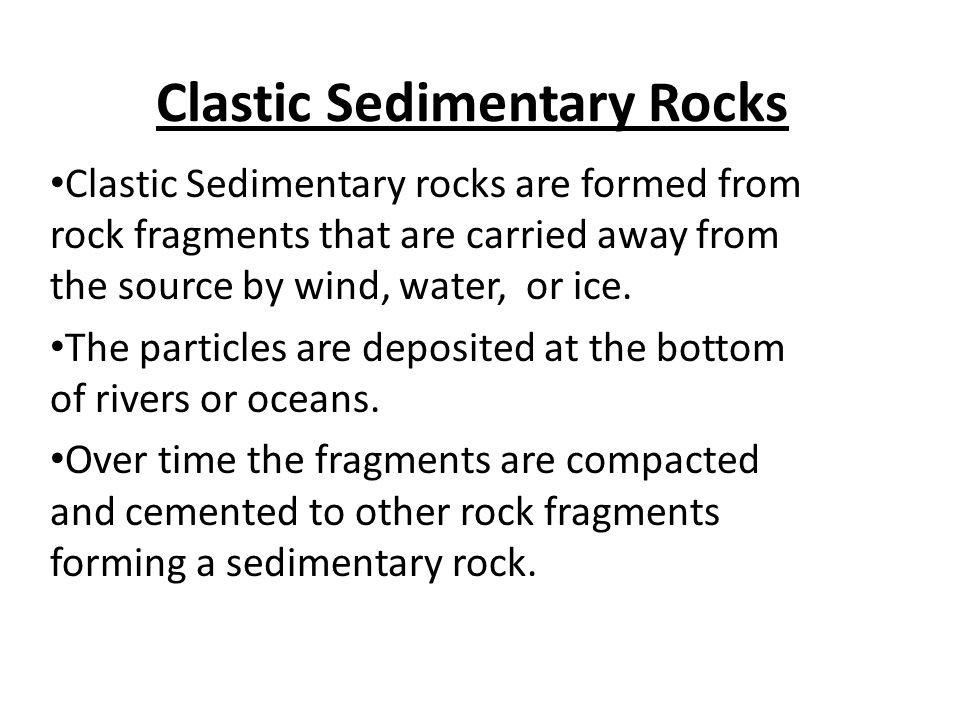 Clastic Sedimentary Rocks

•Clastic Sedimentary rocks are formed from rock fragments that are carried away from the source by wind, water,  or ice.

•The particles are deposited at the bottom of rivers or oceans.

•Over time the fragments are compacted and cemented to other rock fragments forming a sedimentary rock.